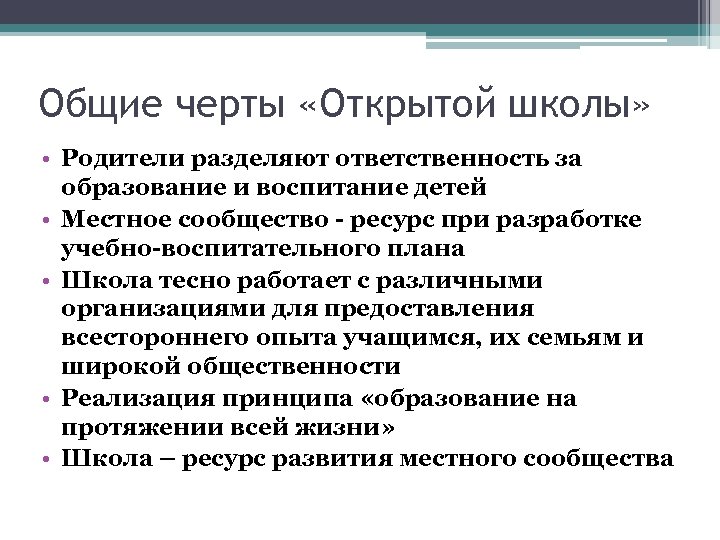 Общие черты «Открытой школы»

• Родители разделяют ответственность за образование и воспитание детей
• Местное сообщество - ресурс при разработке учебно-воспитательного плана
• Школа тесно работает с различными организациями для предоставления всестороннего опыта учащимся, их семьям и широкой общественности
• Реализация принципа «образование на протяжении всей жизни»
• Школа – ресурс развития местного сообщества